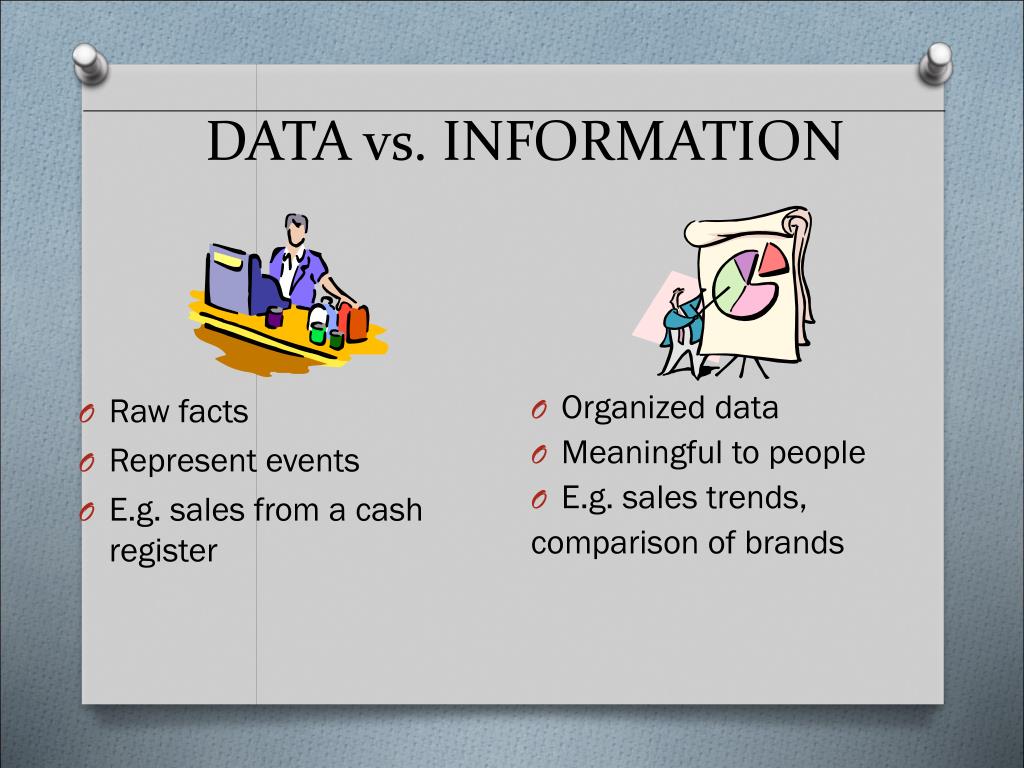 DATA vs. INFORMATION

O Raw facts
O Represent events
O E.g. sales from a cash register

O Organized data
O Meaningful to people
O E.g. sales trends, comparison of brands